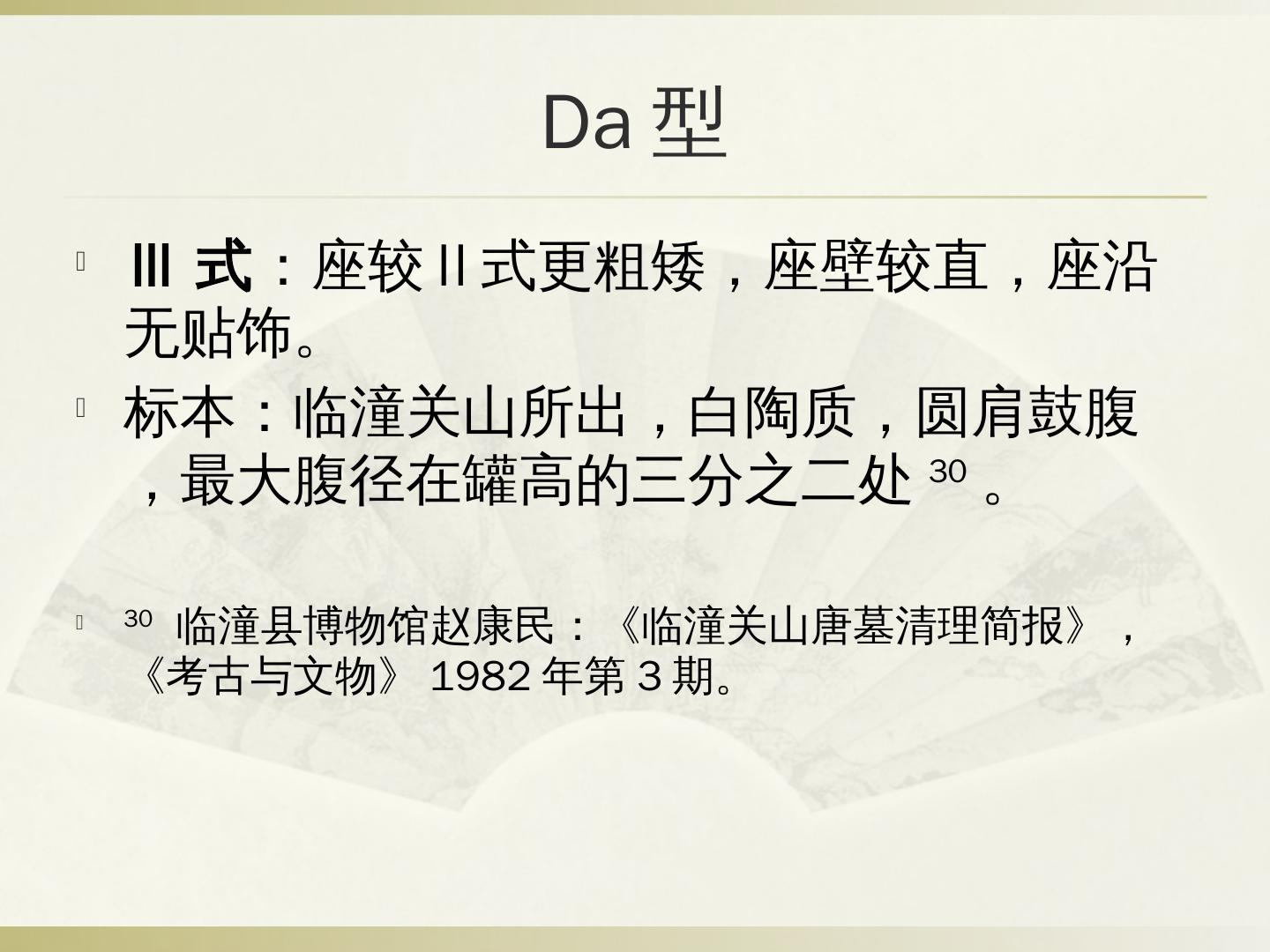 Da 型

Ⅲ 式：座较Ⅱ式更粗矮，座壁较直，座沿无贴饰。

标本：临潼关山所出，白陶质，圆肩鼓腹，最大腹径在罐高的三分之二处 $^{30}$ 。

$^{30}$ 临潼县博物馆赵康民：《临潼关山唐墓清理简报》，《考古与文物》 1982 年第 3 期。